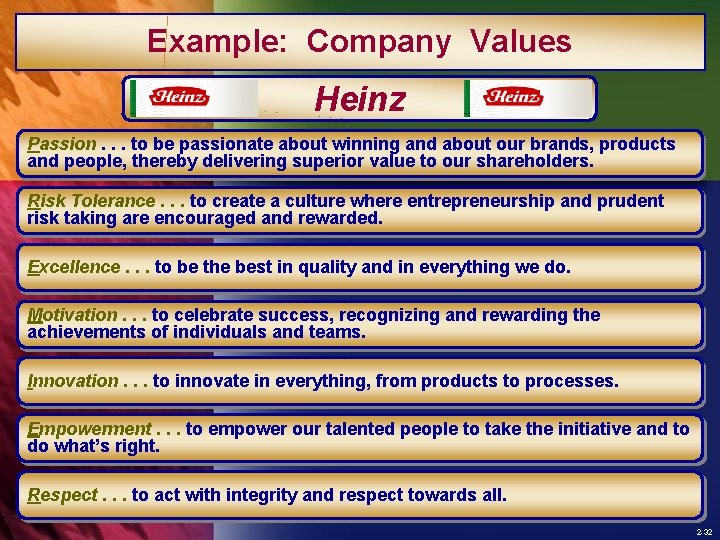 Example: Company Values

Heinz Heinz Heinz

Passion . . . to be passionate about winning and about our brands, products and people, thereby delivering superior value to our shareholders.

Risk Tolerance . . . to create a culture where entrepreneurship and prudent risk taking are encouraged and rewarded.

Excellence . . . to be the best in quality and in everything we do.

Motivation . . . to celebrate success, recognizing and rewarding the achievements of individuals and teams.

Innovation . . . to innovate in everything, from products to processes.

Empowerment . . . to empower our talented people to take the initiative and to do what's right.

Respect . . . to act with integrity and respect towards all.

2-32